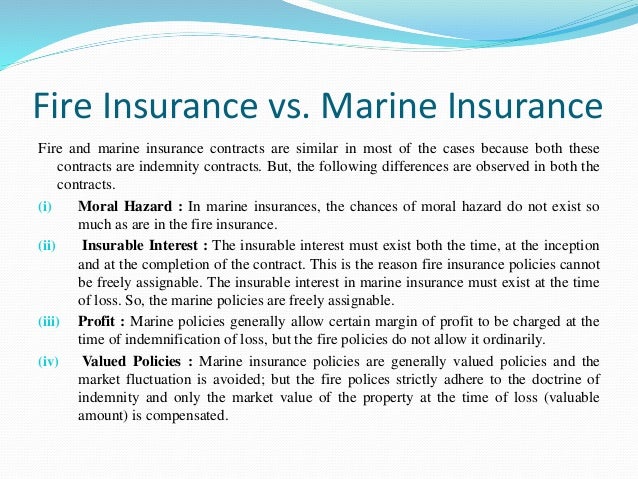 Fire Insurance vs. Marine Insurance

Fire and marine insurance contracts are similar in most of the cases because both these contracts are indemnity contracts. But, the following differences are observed in both the contracts.

(i) Moral Hazard : In marine insurances, the chances of moral hazard do not exist so much as are in the fire insurance.

(ii) Insurable Interest : The insurable interest must exist both the time, at the inception and at the completion of the contract. This is the reason fire insurance policies cannot be freely assignable. The insurable interest in marine insurance must exist at the time of loss. So, the marine policies are freely assignable.

(iii) Profit : Marine policies generally allow certain margin of profit to be charged at the time of indemnification of loss, but the fire policies do not allow it ordinarily.

(iv) Valued Policies : Marine insurance policies are generally valued policies and the market fluctuation is avoided; but the fire polices strictly adhere to the doctrine of indemnity and only the market value of the property at the time of loss (valuable amount) is compensated.